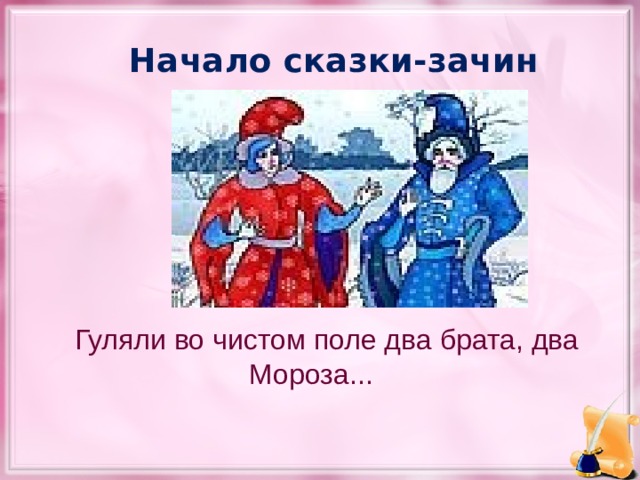 Начало сказки-зачин

Гуляли во чистом поле два брата, два Мороза...